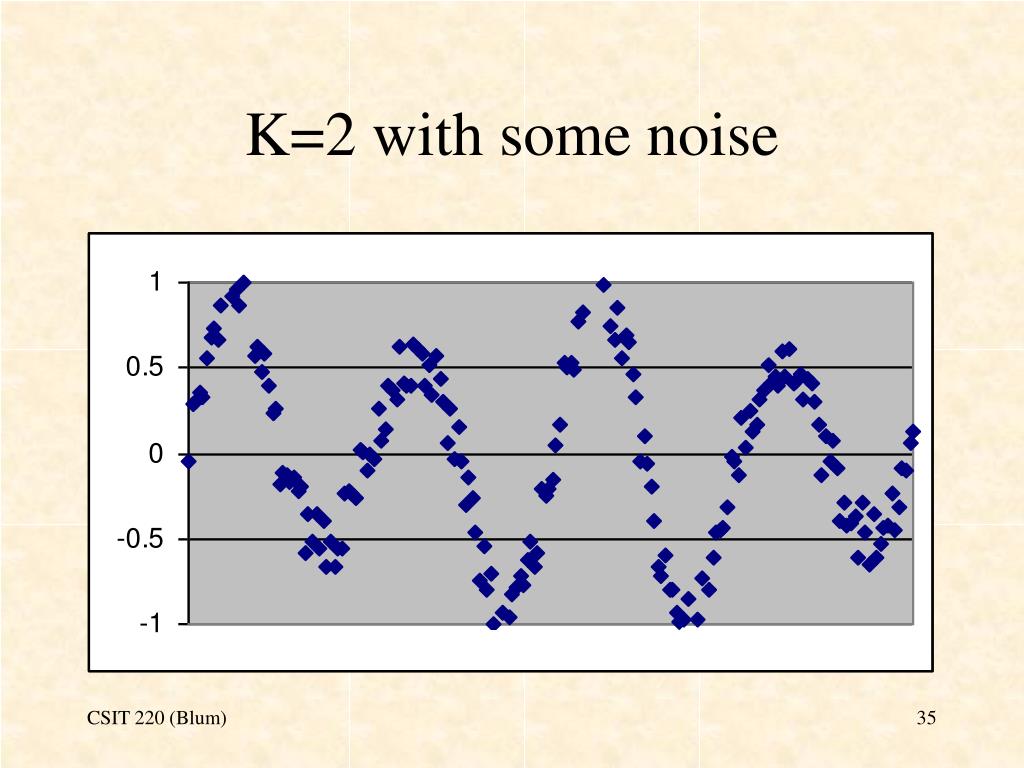 K=2 with some noise

1
0.5
0
-0.5
-1

CSIT 220 (Blum)

35